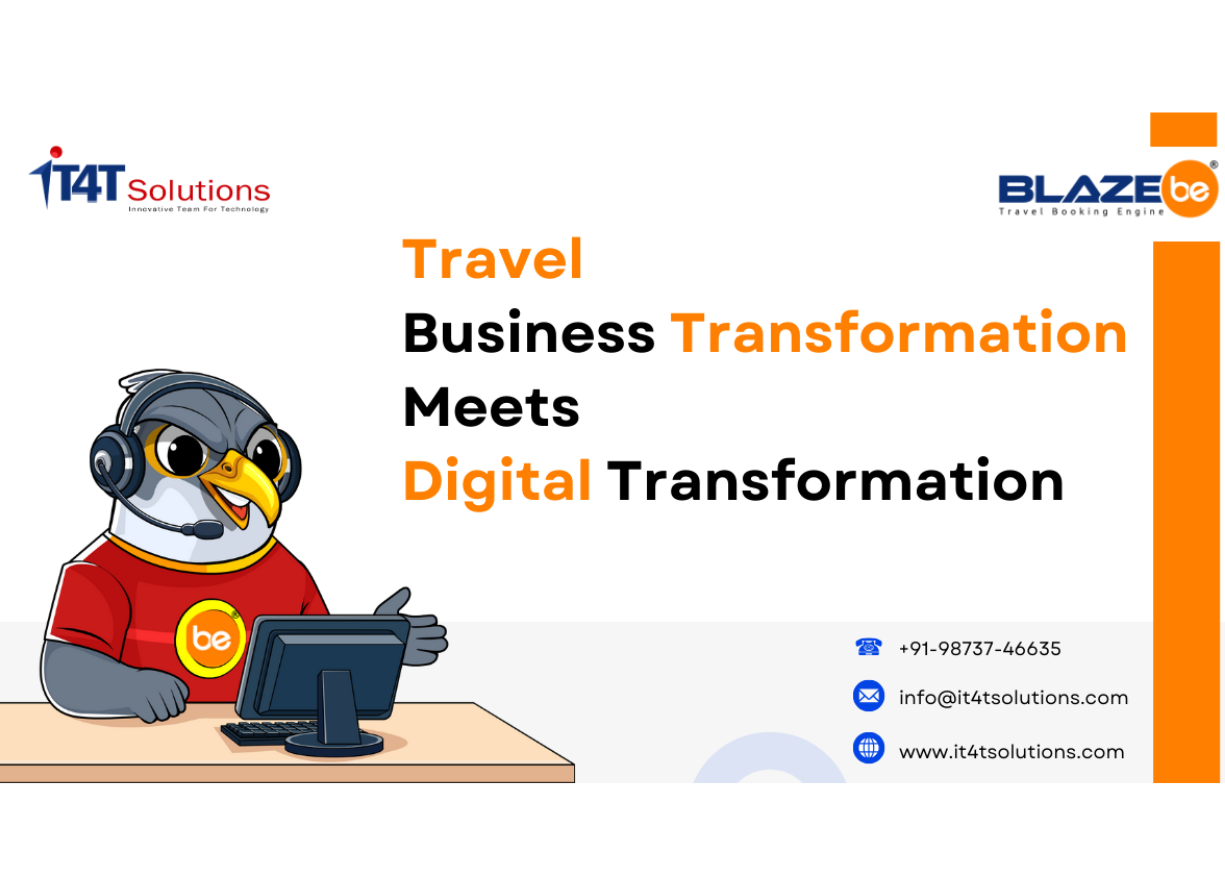 IT4T Solutions
Innovative Team For Technology

BLAZE be
Travel Booking Engine

Travel
Business Transformation
Meets
Digital Transformation

be

+91-98737-46635
info@it4tsolutions.com
www.it4tsolutions.com